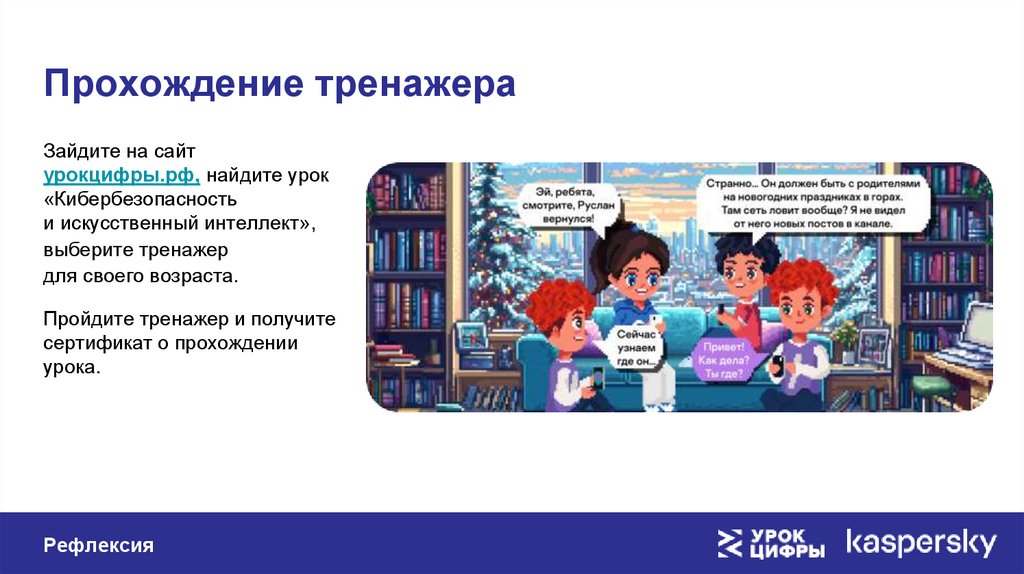 Прохождение тренажера

Зайдите на сайт урокцифры.рф, найдите урок «Кибербезопасность и искусственный интеллект», выберите тренажер для своего возраста.

Пройдите тренажер и получите сертификат о прохождении урока.

Эй, ребята, смотрите, Руслан вернулся!

Странно… Он должен быть с родителями на новогодних праздниках в горах. Там сеть ловит вообще? Я не видел от него новых постов в канале.

Сейчас узнаем где он…

Привет! Как дела? Ты где?

Рефлексия

УРОК ЦИФРЫ

kaspersky